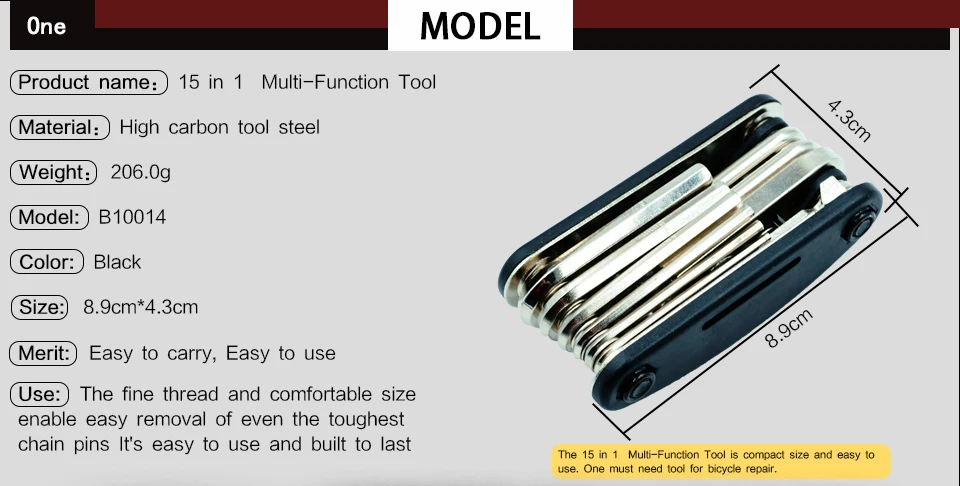 One

MODEL

Product name: 15 in 1 Multi-Function Tool

Material: High carbon tool steel

Weight: 206.0g

Model: B10014

Color: Black

Size: 8.9cm*4.3cm

Merit: Easy to carry, Easy to use

Use: The fine thread and comfortable size enable easy removal of even the toughest chain pins It's easy to use and built to last

4.3cm

8.9cm

The 15 in 1 Multi-Function Tool is compact size and easy to use. One must need tool for bicycle repair.